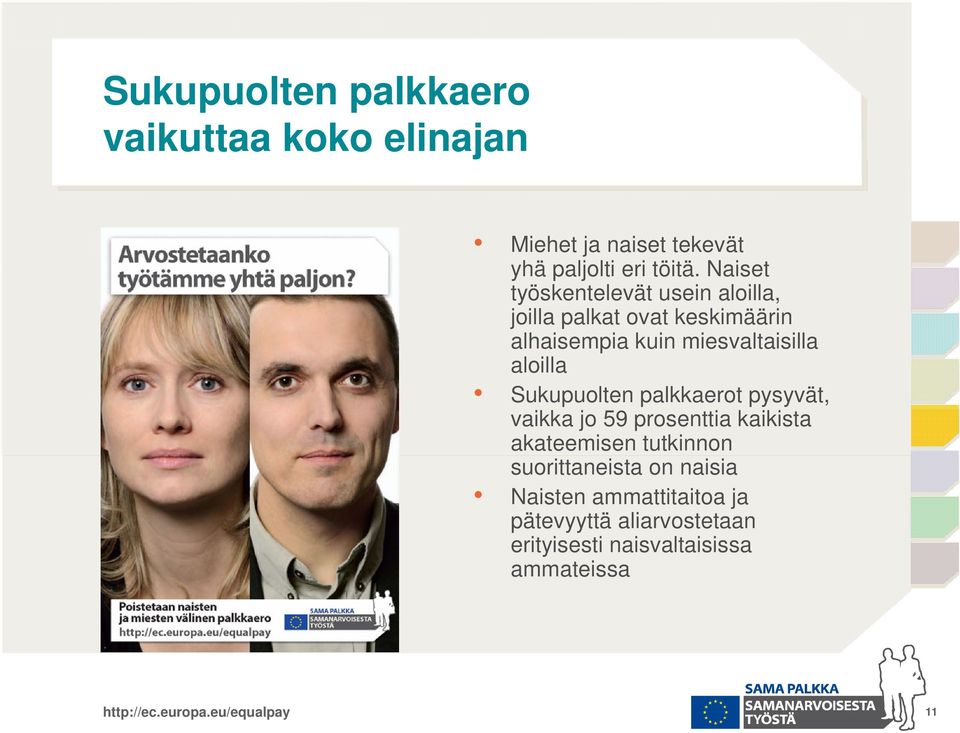 Sukupuolten palkkaero vaikuttaa koko elinajan

Arvostetaanko työtämme yhtä paljon?

Poistetaan naisten ja miesten välinen palkkaero
http://ec.europa.eu/equalpay

SAMA PALKKA SAMANARVOISESTA TYÖSTÄ

• Miehet ja naiset tekevät yhä paljolti eri töitä. Naiset työskentelevät usein aloilla, joilla palkat ovat keskimäärin alhaisempia kuin miesvaltaisilla aloilla

• Sukupuolten palkkaerot pysyvät, vaikka jo 59 prosenttia kaikista akateemisen tutkinnon suorittaneista on naisia

• Naisten ammattitaitoa ja pätevyyttä aliarvostetaan erityisesti naisvaltaisissa ammateissa

http://ec.europa.eu/equalpay

SAMA PALKKA SAMANARVOISESTA TYÖSTÄ

11